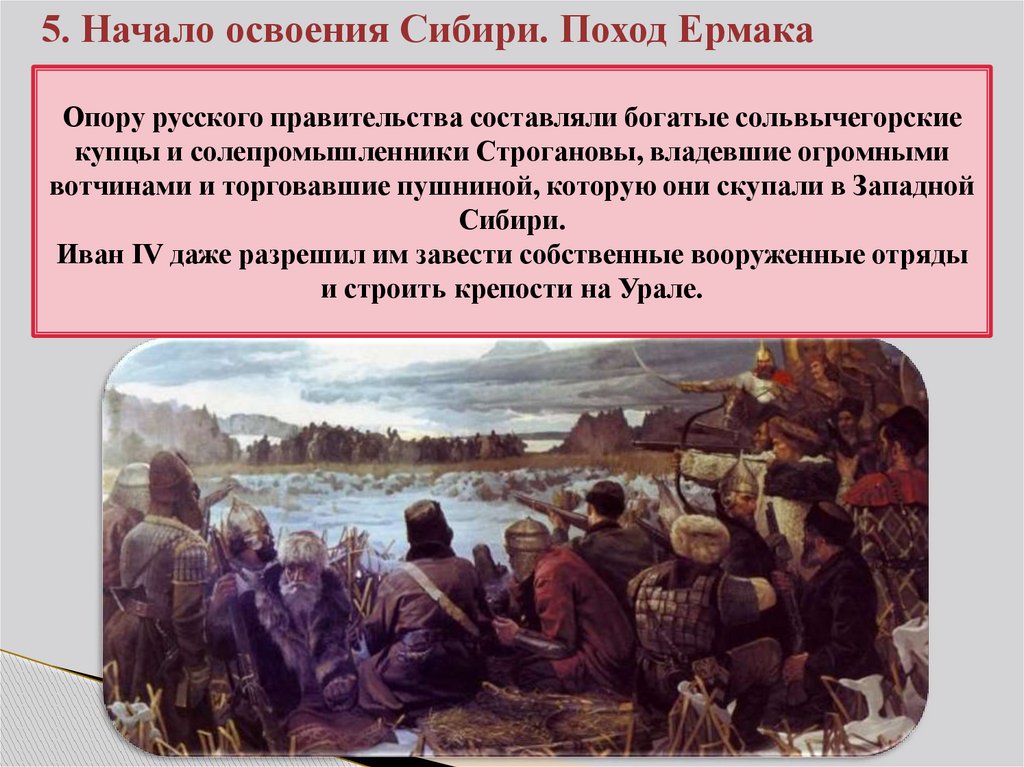 5. Начало освоения Сибири. Поход Ермака

Опору русского правительства составляли богатые сольвычегорские купцы и солепромышленники Строгановы, владевшие огромными вотчинами и торговавшие пушниной, которую они скупали в Западной Сибири.
Иван IV даже разрешил им завести собственные вооруженные отряды и строить крепости на Урале.